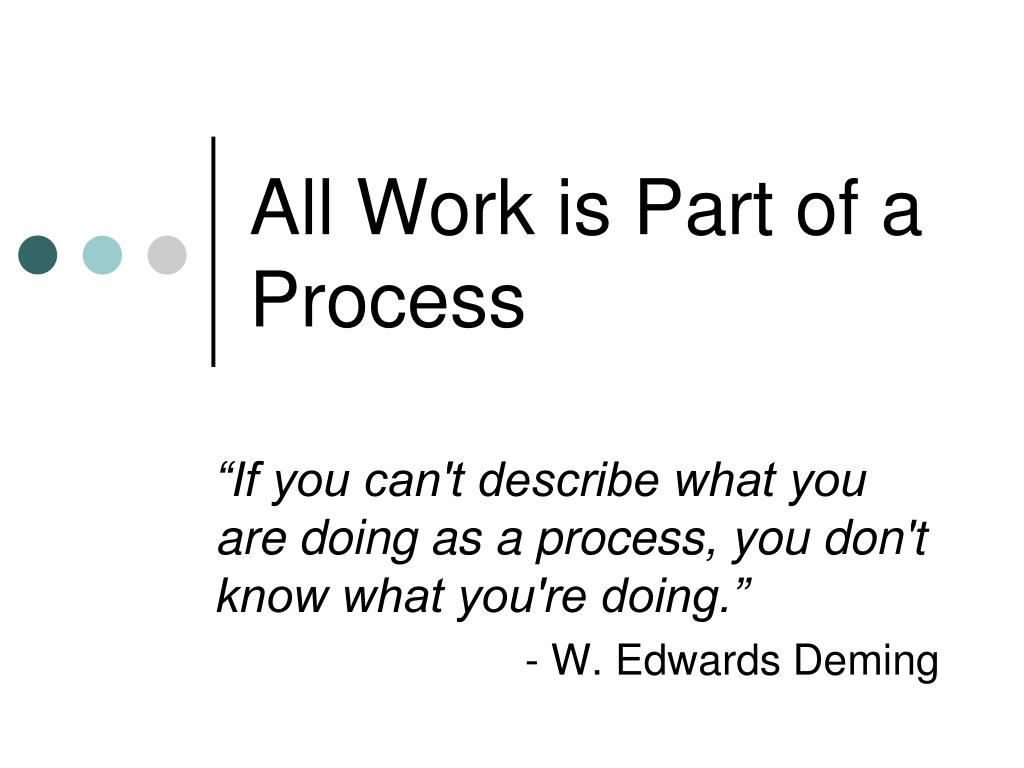 All Work is Part of a Process

“If you can't describe what you are doing as a process, you don't know what you're doing.”

- W. Edwards Deming